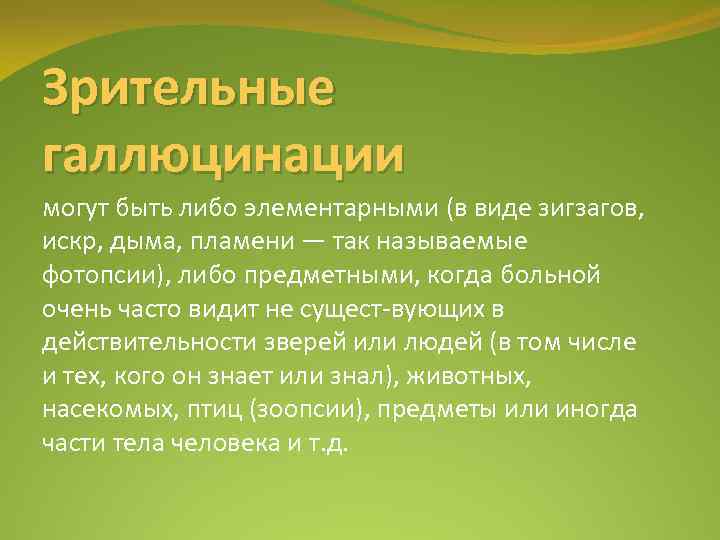 Зрительные галлюцинации

могут быть либо элементарными (в виде зигзагов, искр, дыма, пламени — так называемые фотопсии), либо предметными, когда больной очень часто видит не сущест-вующих в действительности зверей или людей (в том числе и тех, кого он знает или знал), животных, насекомых, птиц (зоопсии), предметы или иногда части тела человека и т.д.